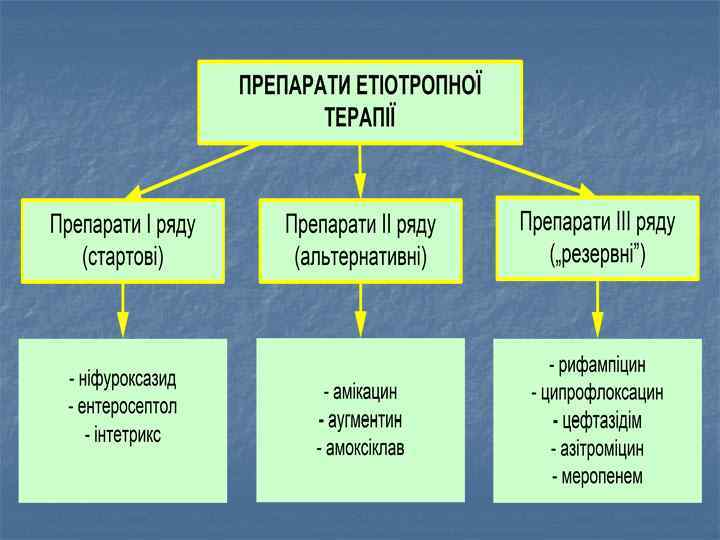 ПРЕПАРАТИ ЕТІОТРОПНОЇ ТЕРАПІЇ

Препарати I ряду (стартові)

Препарати II ряду (альтернативні)

Препарати III ряду („резервні”)

- ніфуроксазид
- ентеросептол
- інтетрикс

- амікацин
- аугментин
- амоксіклав

- рифампіцин
- ципрофлоксацин
- цефтазідім
- азітроміцин
- меропенем